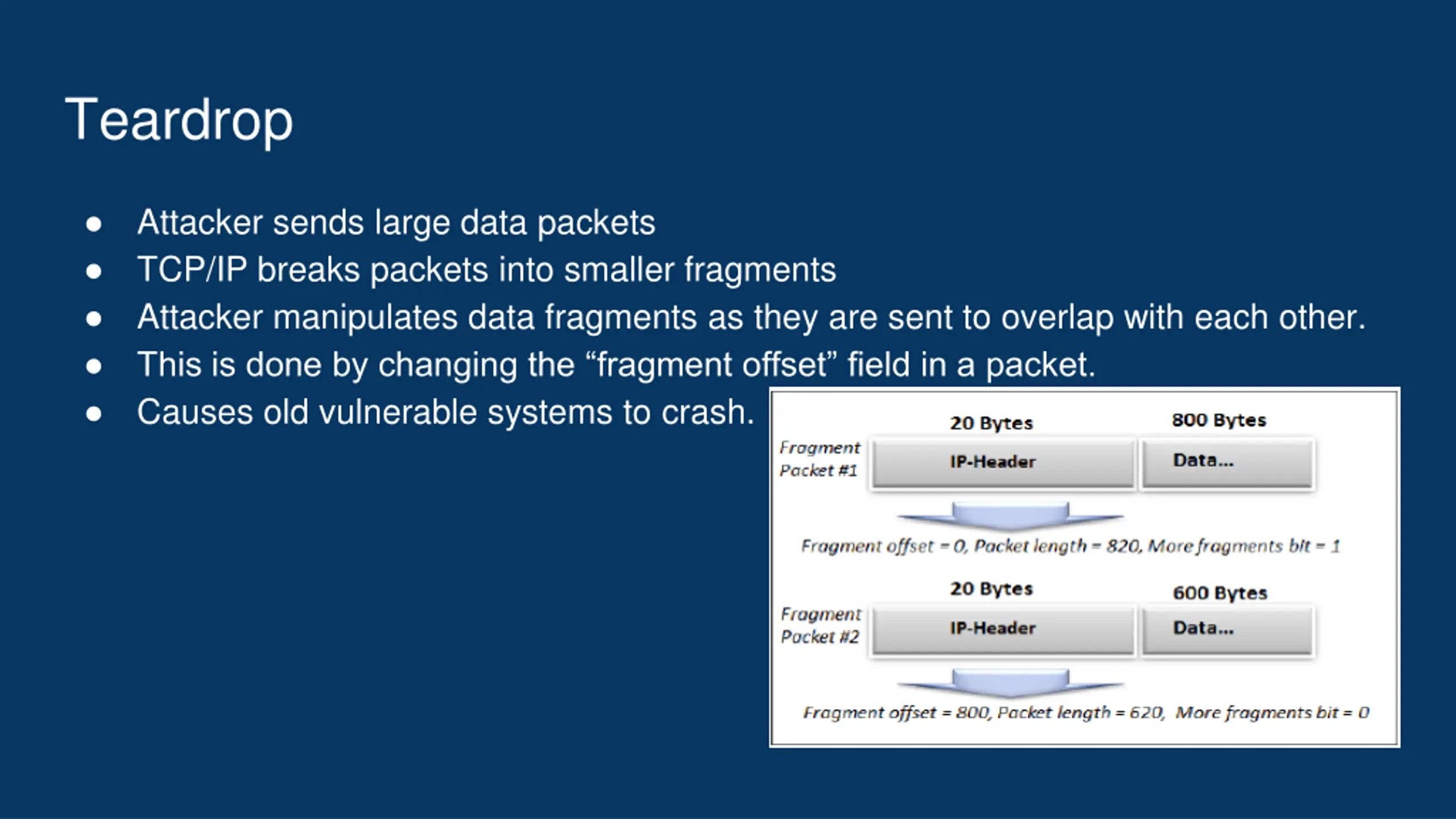 Teardrop

● Attacker sends large data packets
● TCP/IP breaks packets into smaller fragments
● Attacker manipulates data fragments as they are sent to overlap with each other.
● This is done by changing the “fragment offset” field in a packet.
● Causes old vulnerable systems to crash.

20 Bytes
800 Bytes
Fragment Packet #1
IP-Header
Data...
Fragment offset = 0, Packet length = 820, More fragments bit = 1

20 Bytes
600 Bytes
Fragment Packet #2
IP-Header
Data...
Fragment offset = 800, Packet length = 620, More fragments bit = 0